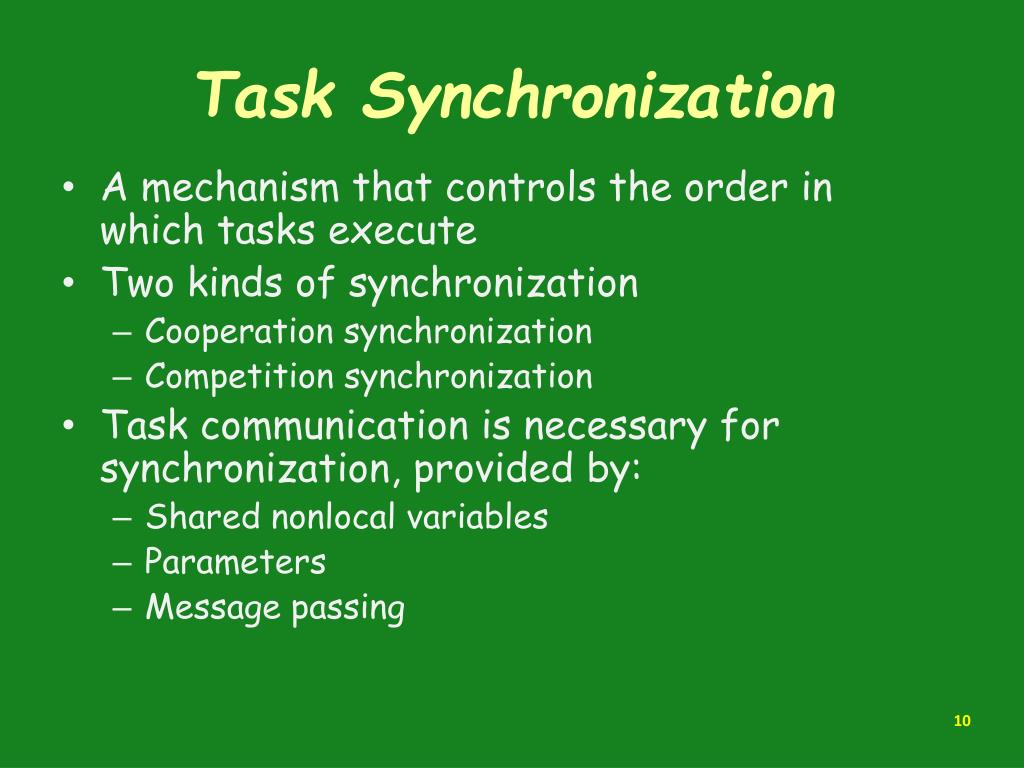 Task Synchronization

• A mechanism that controls the order in which tasks execute
• Two kinds of synchronization
– Cooperation synchronization
– Competition synchronization
• Task communication is necessary for synchronization, provided by:
– Shared nonlocal variables
– Parameters
– Message passing

10